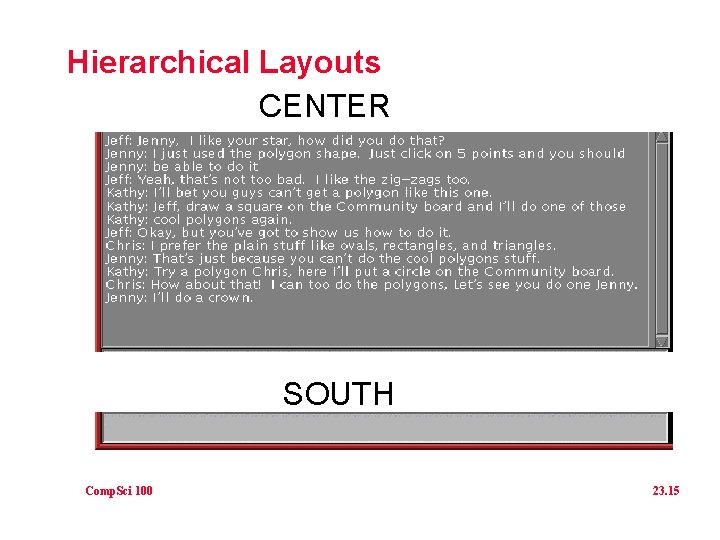 Hierarchical Layouts

CENTER

Jeff: Jenny, I like your star, how did you do that?
Jenny: I just used the polygon shape. Just click on 5 points and you should
Jenny: be able to do it
Jeff: Yeah, that's not too bad. I like the zig-zags too.
Kathy: I'll bet you guys can't get a polygon like this one.
Kathy: Jeff, draw a square on the Community board and I'll do one of those
Kathy: cool polygons again.
Jeff: Okay, but you've got to show us how to do it.
Chris: I prefer the plain stuff like ovals, rectangles, and triangles.
Jenny: That's just because you can't do the cool polygons stuff.
Kathy: Try a polygon Chris, here I'll put a circle on the Community board.
Chris: How about that! I can too do the polygons, Let's see you do one Jenny.
Jenny: I'll do a crown.

SOUTH

CompSci 100

23.15